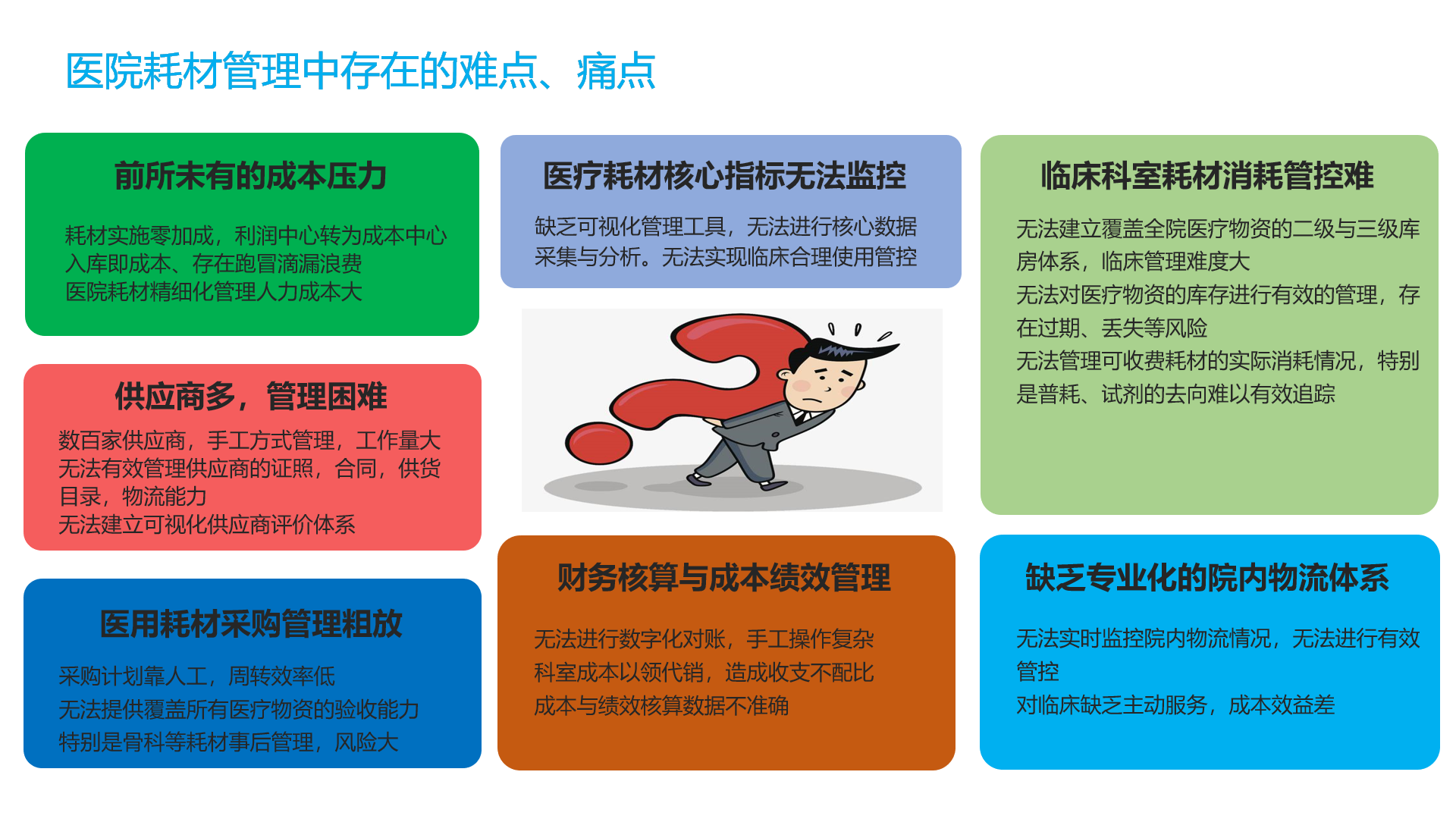 医院耗材管理中存在的难点、痛点

前所未有的成本压力

耗材实施零加成，利润中心转为成本中心
入库即成本、存在跑冒滴漏浪费
医院耗材精细化管理人力成本大

供应商多，管理困难

数百家供应商，手工方式管理，工作量大
无法有效管理供应商的证照，合同，供货目录，物流能力
无法建立可视化供应商评价体系

医用耗材采购管理粗放

采购计划靠人工，周转效率低
无法提供覆盖所有医疗物资的验收能力
特别是骨科等耗材事后管理，风险大

医疗耗材核心指标无法监控

缺乏可视化管理工具，无法进行核心数据采集与分析。无法实现临床合理使用管控

财务核算与成本绩效管理

无法进行数字化对账，手工操作复杂
科室成本以领代销，造成收支不配比
成本与绩效核算数据不准确

临床科室耗材消耗管控难

无法建立覆盖全院医疗物资的二级与三级库房体系，临床管理难度大
无法对医疗物资的库存进行有效的管理，存在过期、丢失等风险
无法管理可收费耗材的实际消耗情况，特别是普耗、试剂的去向难以有效追踪

缺乏专业化的院内物流体系

无法实时监控院内物流情况，无法进行有效管控
对临床缺乏主动服务，成本效益差